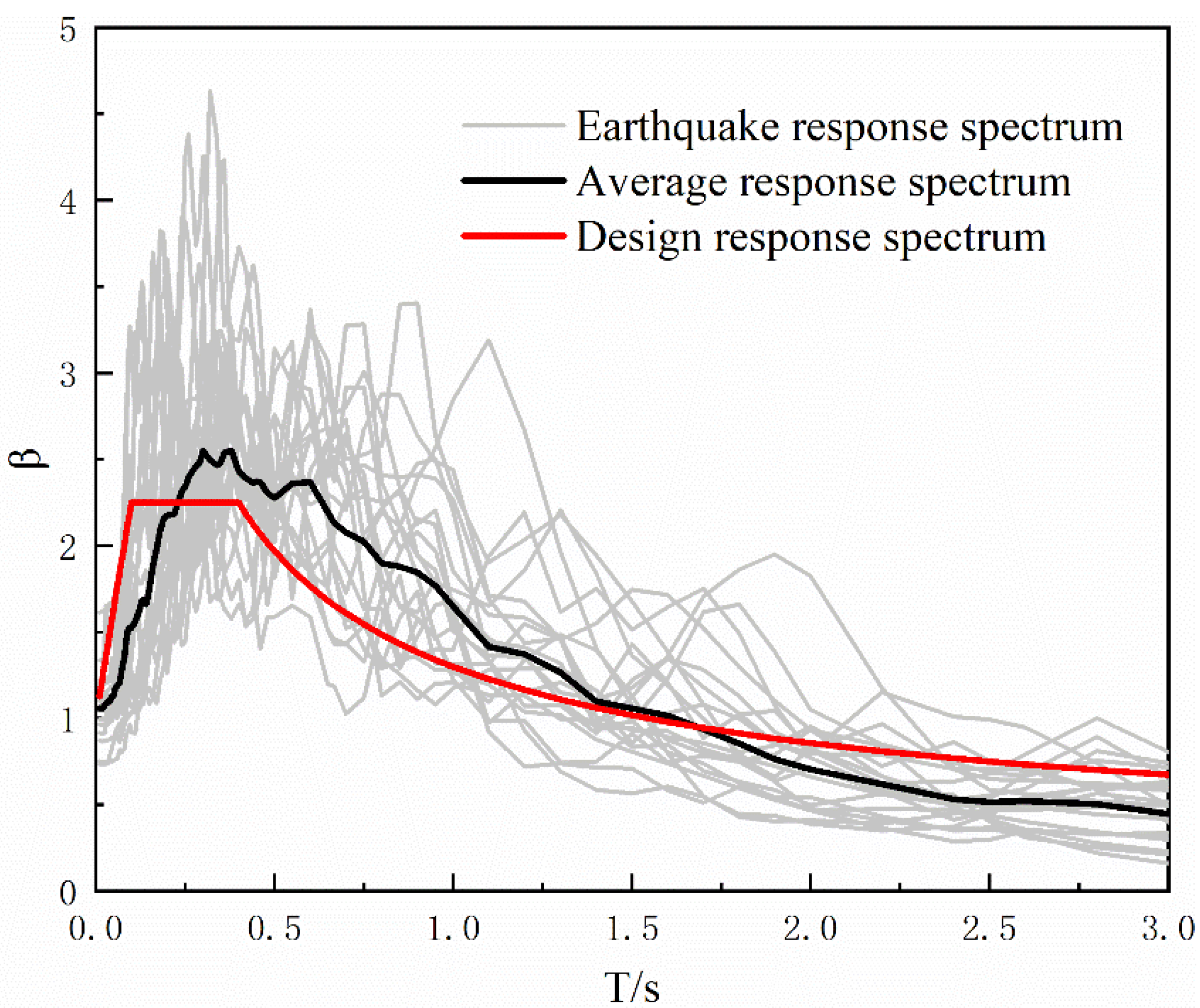 5
4
3
2
1
0
β
Earthquake response spectrum
Average response spectrum
Design response spectrum
0.0
0.5
1.0
1.5
2.0
2.5
3.0
T/s